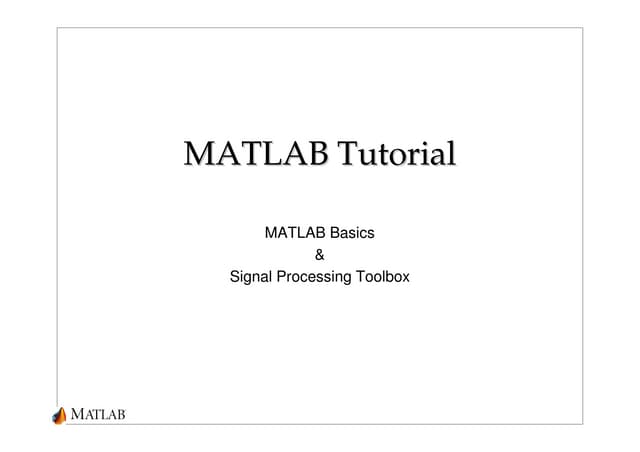 MATLAB Tutorial

MATLAB Basics
&
Signal Processing Toolbox

MATLAB